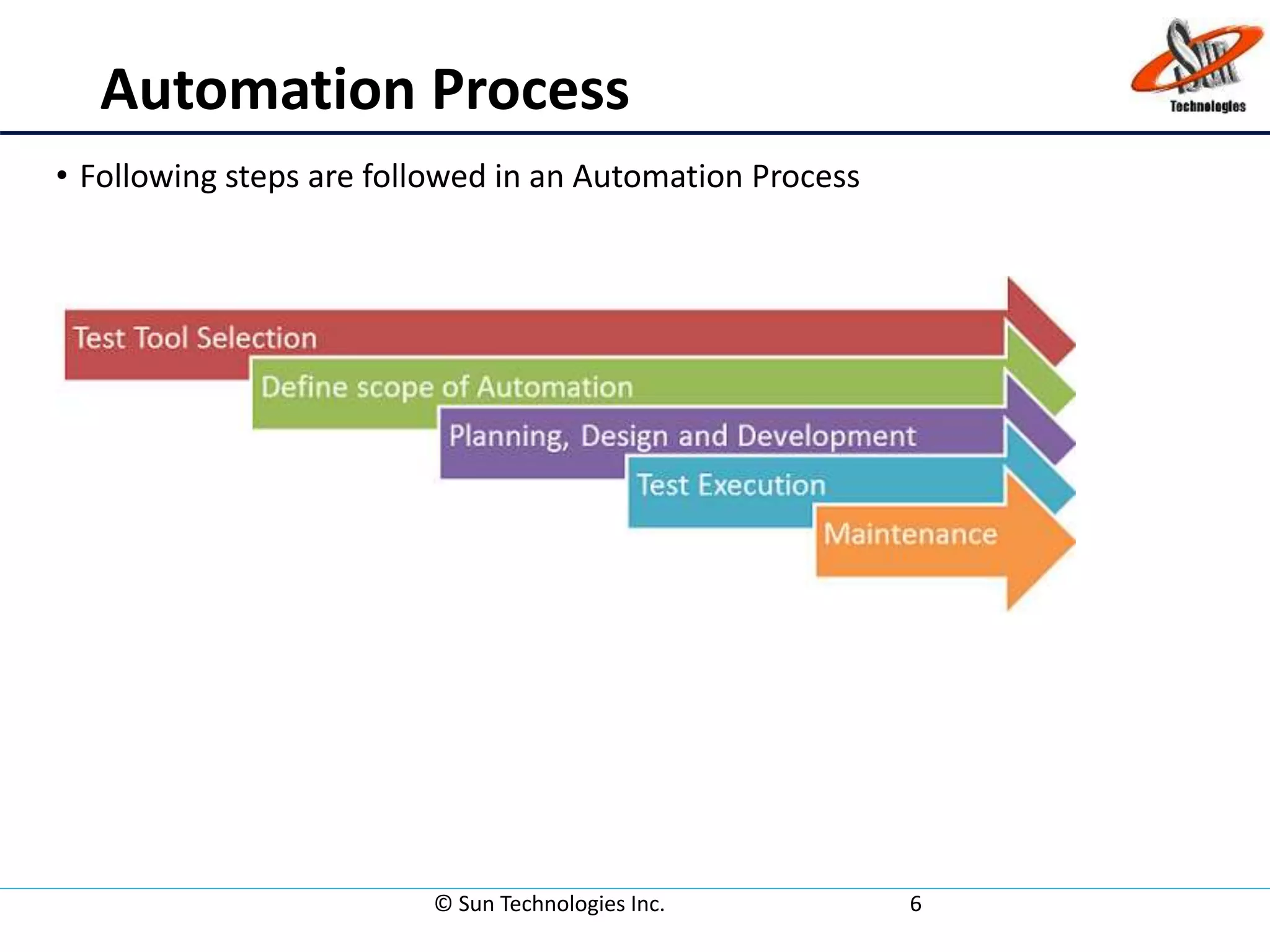 Automation Process

Sun Technologies

• Following steps are followed in an Automation Process

Test Tool Selection

Define scope of Automation

Planning, Design and Development

Test Execution

Maintenance

© Sun Technologies Inc.

6